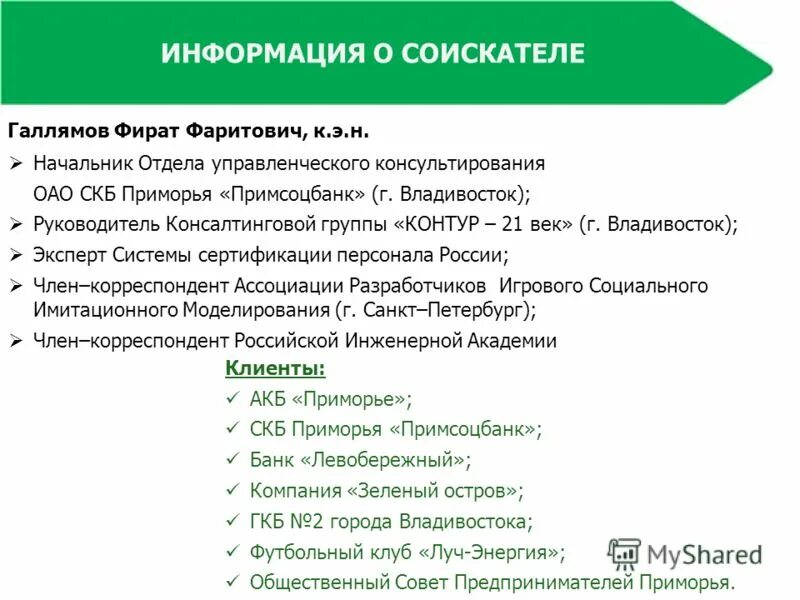 ИНФОРМАЦИЯ О СОИСКАТЕЛЕ

Галлямов Фират Фаритович, к.э.н.

➢ Начальник Отдела управленческого консультирования ОАО СКБ Приморья «Примсоцбанк» (г. Владивосток);

➢ Руководитель Консалтинговой группы «КОНТУР – 21 век» (г. Владивосток);

➢ Эксперт Системы сертификации персонала России;

➢ Член–корреспондент Ассоциации Разработчиков Игрового Социального Имитационного Моделирования (г. Санкт–Петербург);

➢ Член–корреспондент Российской Инженерной Академии

Клиенты:

✓ АКБ «Приморье»;

✓ СКБ Приморья «Примсоцбанк»;

✓ Банк «Левобережный»;

✓ Компания «Зеленый остров»;

✓ ГКБ №2 города Владивостока;

✓ Футбольный клуб «Луч-Энергия»;

✓ Общественный Совет Предпринимателей Приморья.

MyShared